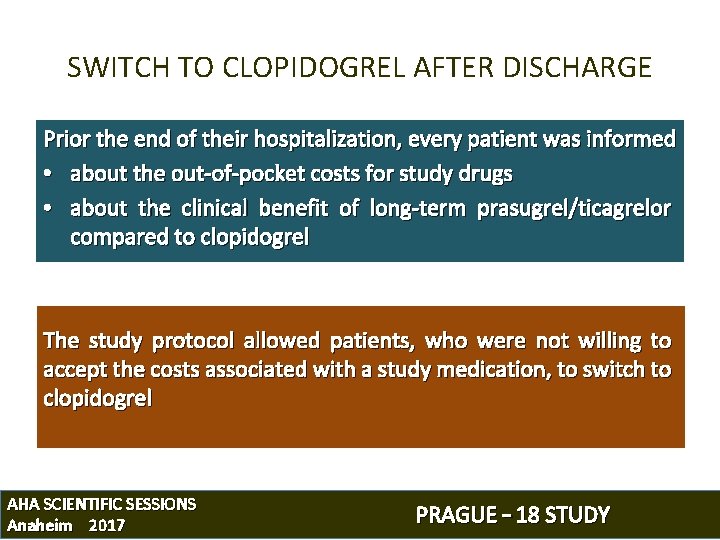 SWITCH TO CLOPIDOGREL AFTER DISCHARGE

Prior the end of their hospitalization, every patient was informed

• about the out-of-pocket costs for study drugs
• about the clinical benefit of long-term prasugrel/ticagrelor compared to clopidogrel

The study protocol allowed patients, who were not willing to accept the costs associated with a study medication, to switch to clopidogrel

AHA SCIENTIFIC SESSIONS
Anaheim 2017

PRAGUE – 18 STUDY